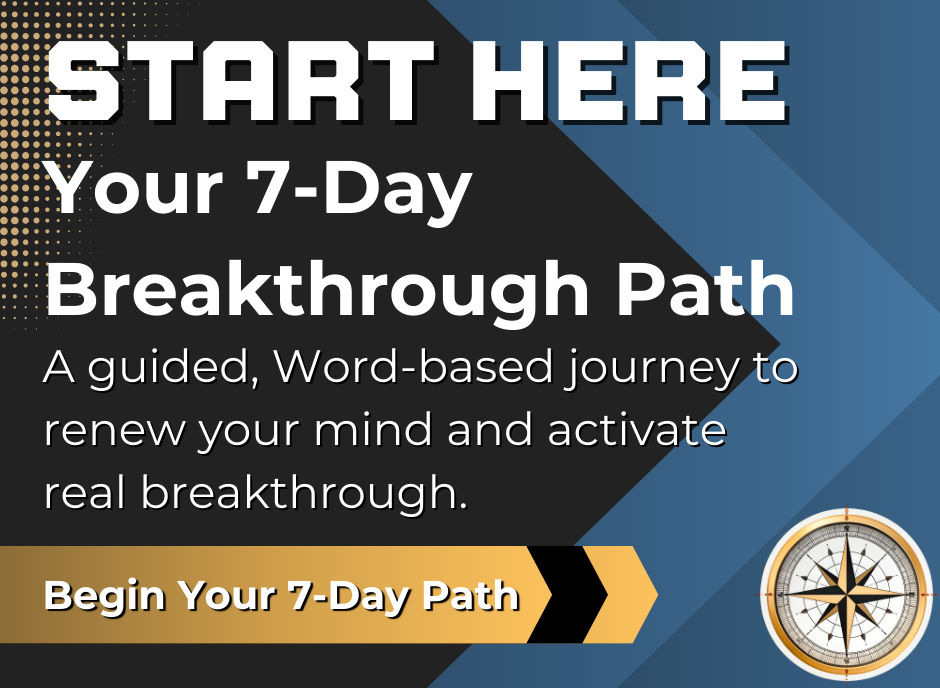 START HERE
Your 7-Day Breakthrough Path

A guided, Word-based journey to renew your mind and activate real breakthrough.

Begin Your 7-Day Path